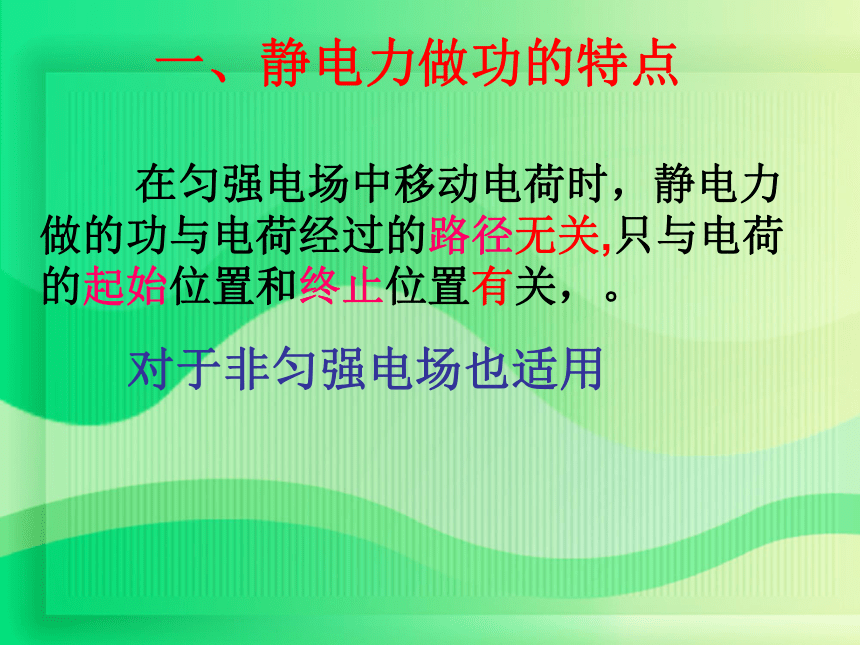 一、静电力做功的特点

在匀强电场中移动电荷时，静电力做的功与电荷经过的路径无关,只与电荷的起始位置和终止位置有关，。

对于非匀强电场也适用